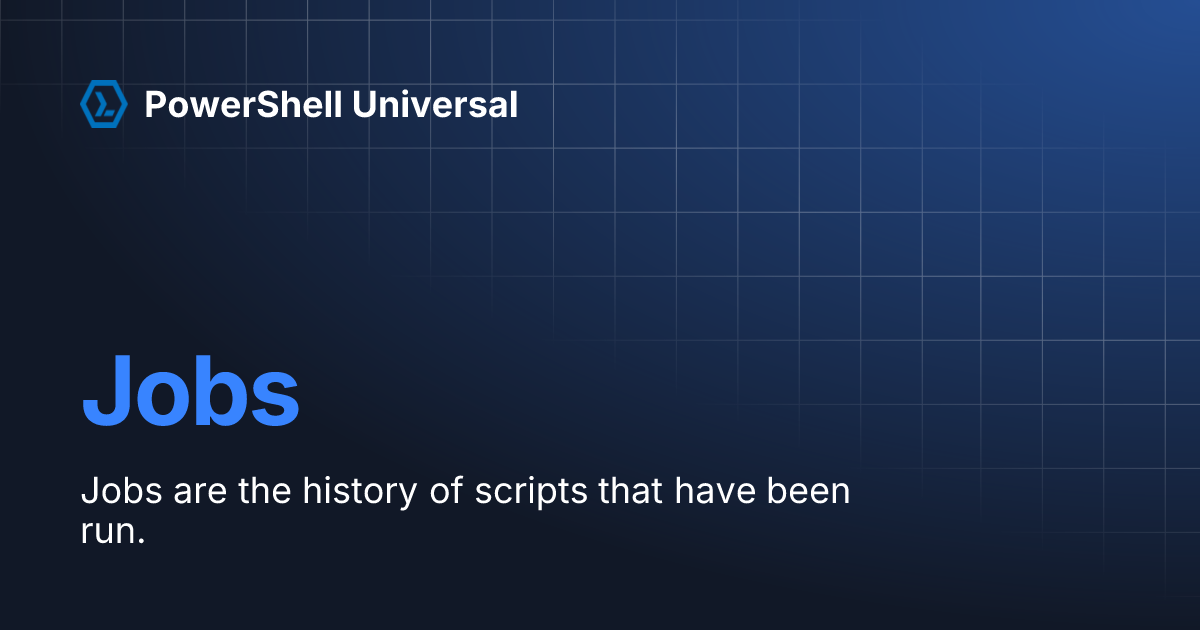 PowerShell Universal

Jobs

Jobs are the history of scripts that have been run.